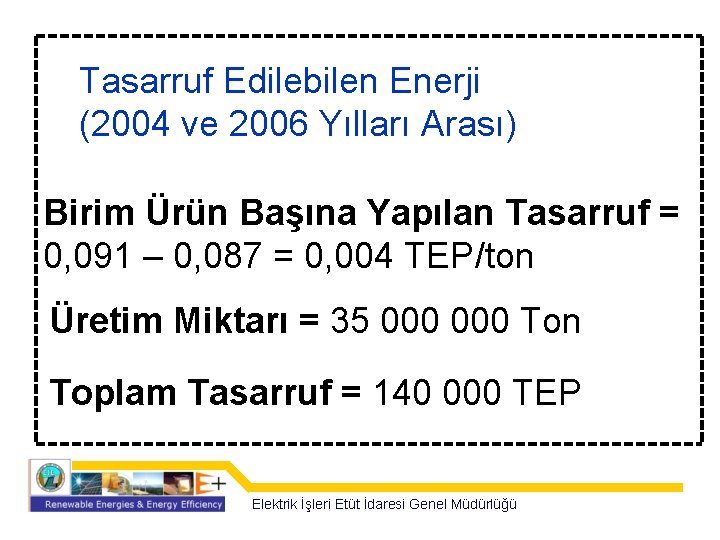 Tasarruf Edilebilen Enerji
(2004 ve 2006 Yılları Arası)

Birim Ürün Başına Yapılan Tasarruf = 0,091 – 0,087 = 0,004 TEP/ton

Üretim Miktarı = 35 000 000 Ton

Toplam Tasarruf = 140 000 TEP

E+
Renewable Energies & Energy Efficiency

Elektrik İşleri Etüt İdaresi Genel Müdürlüğü